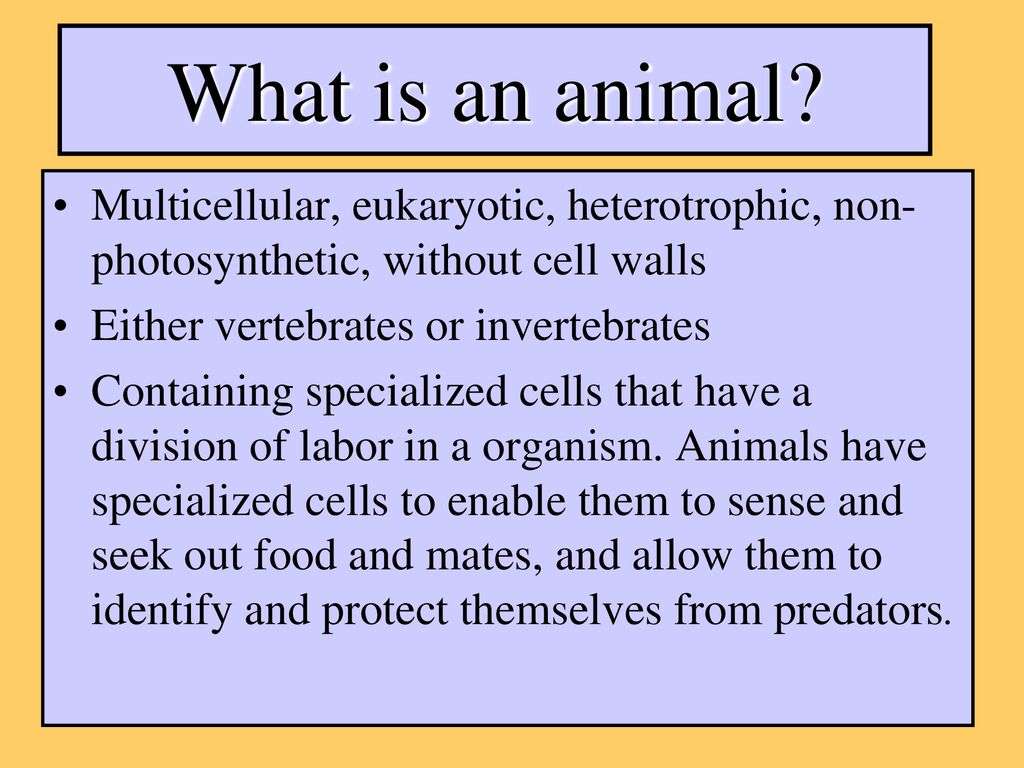 What is an animal?

• Multicellular, eukaryotic, heterotrophic, non-photosynthetic, without cell walls
• Either vertebrates or invertebrates
• Containing specialized cells that have a division of labor in a organism. Animals have specialized cells to enable them to sense and seek out food and mates, and allow them to identify and protect themselves from predators.